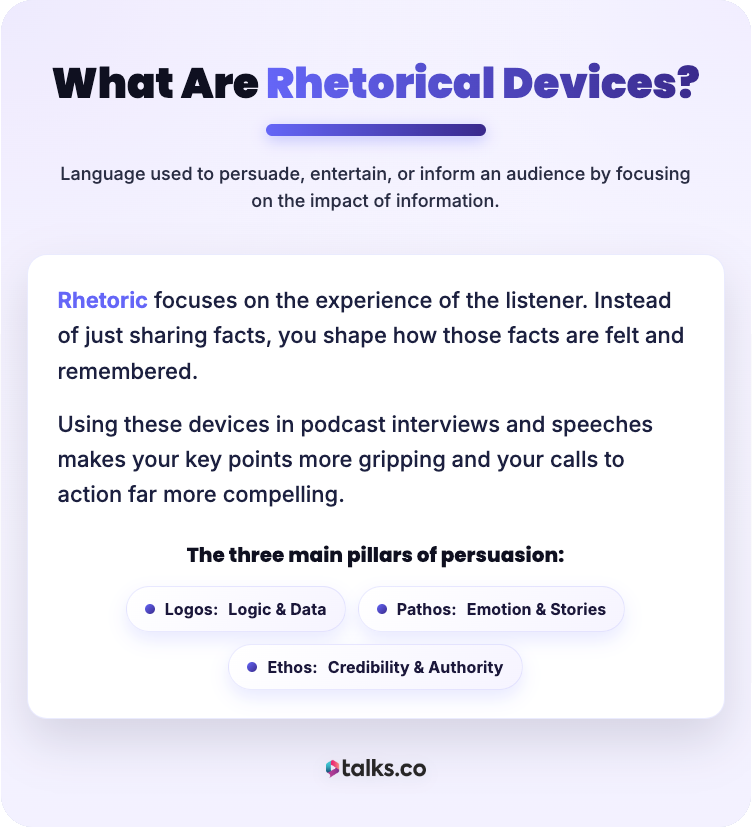 What Are Rhetorical Devices?

Language used to persuade, entertain, or inform an audience by focusing on the impact of information.

Rhetoric focuses on the experience of the listener. Instead of just sharing facts, you shape how those facts are felt and remembered.

Using these devices in podcast interviews and speeches makes your key points more gripping and your calls to action far more compelling.

The three main pillars of persuasion:

Logos: Logic & Data

Pathos: Emotion & Stories

Ethos: Credibility & Authority

talks.co